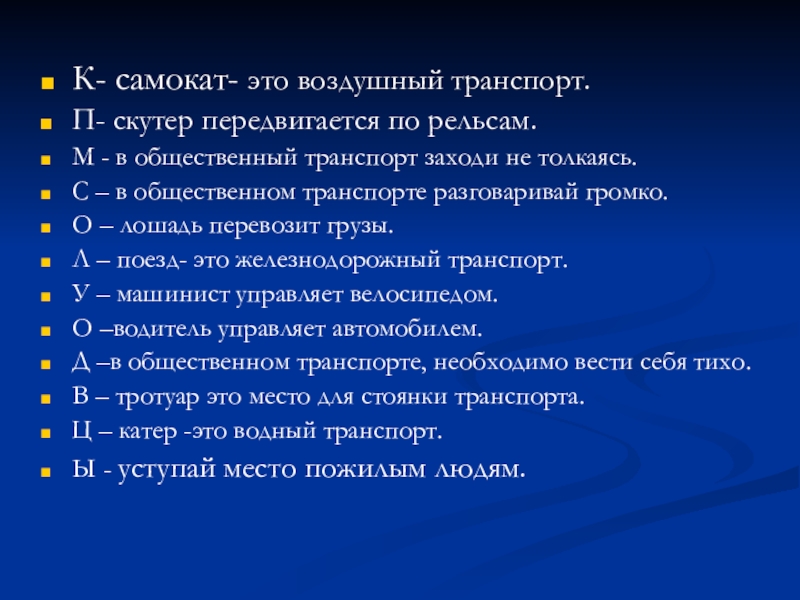 К- самокат- это воздушный транспорт.

П- скутер передвигается по рельсам.

М - в общественный транспорт заходи не толкаясь.

С – в общественном транспорте разговаривай громко.

О – лошадь перевозит грузы.

Л – поезд- это железнодорожный транспорт.

У – машинист управляет велосипедом.

О –водитель управляет автомобилем.

Д –в общественном транспорте, необходимо вести себя тихо.

В – тротуар это место для стоянки транспорта.

Ц – катер -это водный транспорт.

Ы - уступай место пожилым людям.